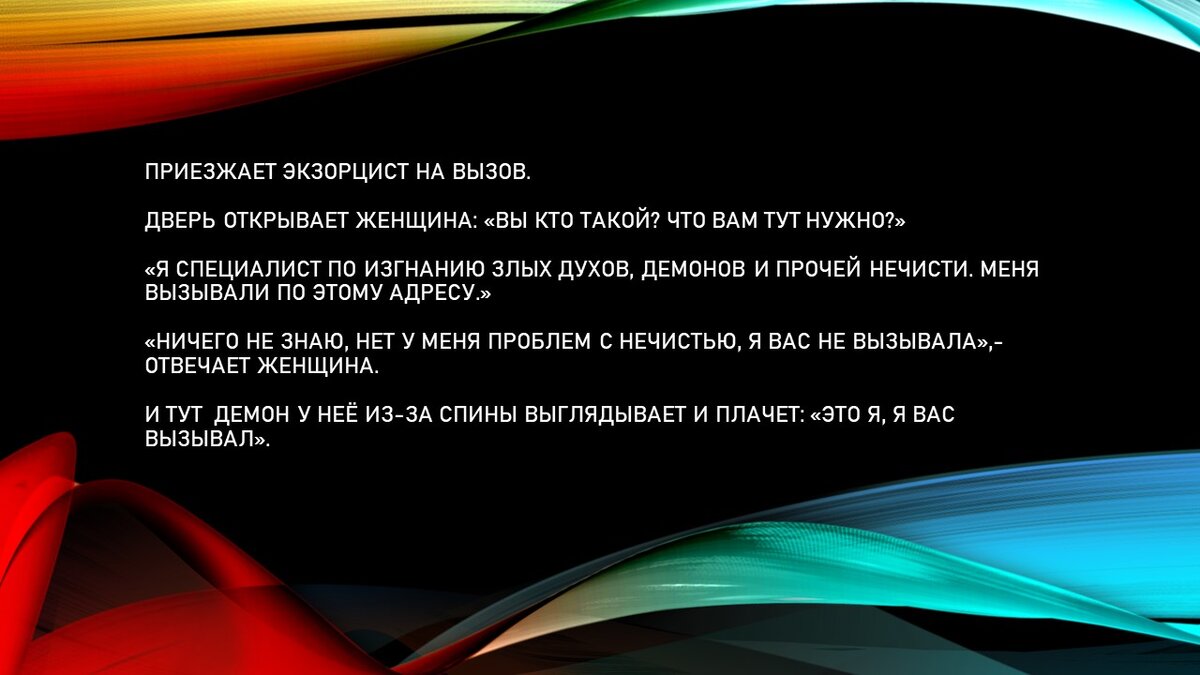 ПРИЕЗЖАЕТ ЭКЗОРЦИСТ НА ВЫЗОВ.

ДВЕРЬ ОТКРЫВАЕТ ЖЕНЩИНА: «ВЫ КТО ТАКОЙ? ЧТО ВАМ ТУТ НУЖНО?»

«Я СПЕЦИАЛИСТ ПО ИЗГНАНИЮ ЗЛЫХ ДУХОВ, ДЕМОНОВ И ПРОЧЕЙ НЕЧИСТИ. МЕНЯ ВЫЗЫВАЛИ ПО ЭТОМУ АДРЕСУ.»

«НИЧЕГО НЕ ЗНАЮ, НЕТ У МЕНЯ ПРОБЛЕМ С НЕЧИСТЬЮ, Я ВАС НЕ ВЫЗЫВАЛА»,- ОТВЕЧАЕТ ЖЕНЩИНА.

И ТУТ ДЕМОН У НЕЁ ИЗ-ЗА СПИНЫ ВЫГЛЯДЫВАЕТ И ПЛАЧЕТ: «ЭТО Я, Я ВАС ВЫЗЫВАЛ».